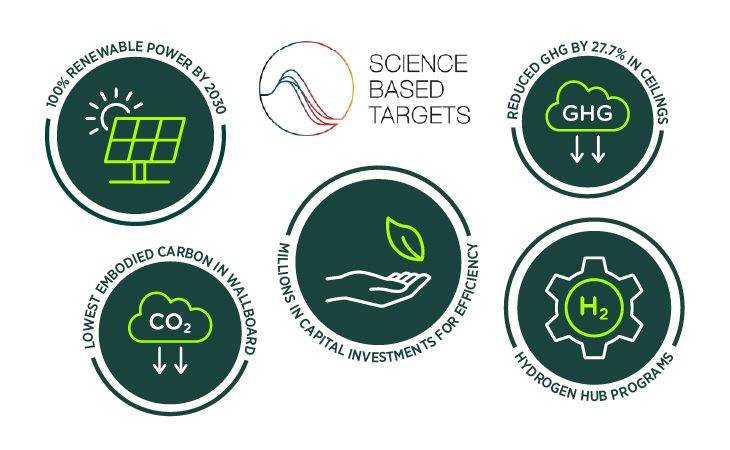 100% RENEWABLE POWER BY 2030

SCIENCE BASED TARGETS

REDUCED GHG BY 27.7% IN CEILINGS

GHG

LOWEST EMBODIED CARBON IN WALLBOARD

$CO_2$

MILLIONS IN CAPITAL INVESTMENTS FOR EFFICIENCY

$H_2$

HYDROGEN HUB PROGRAMS